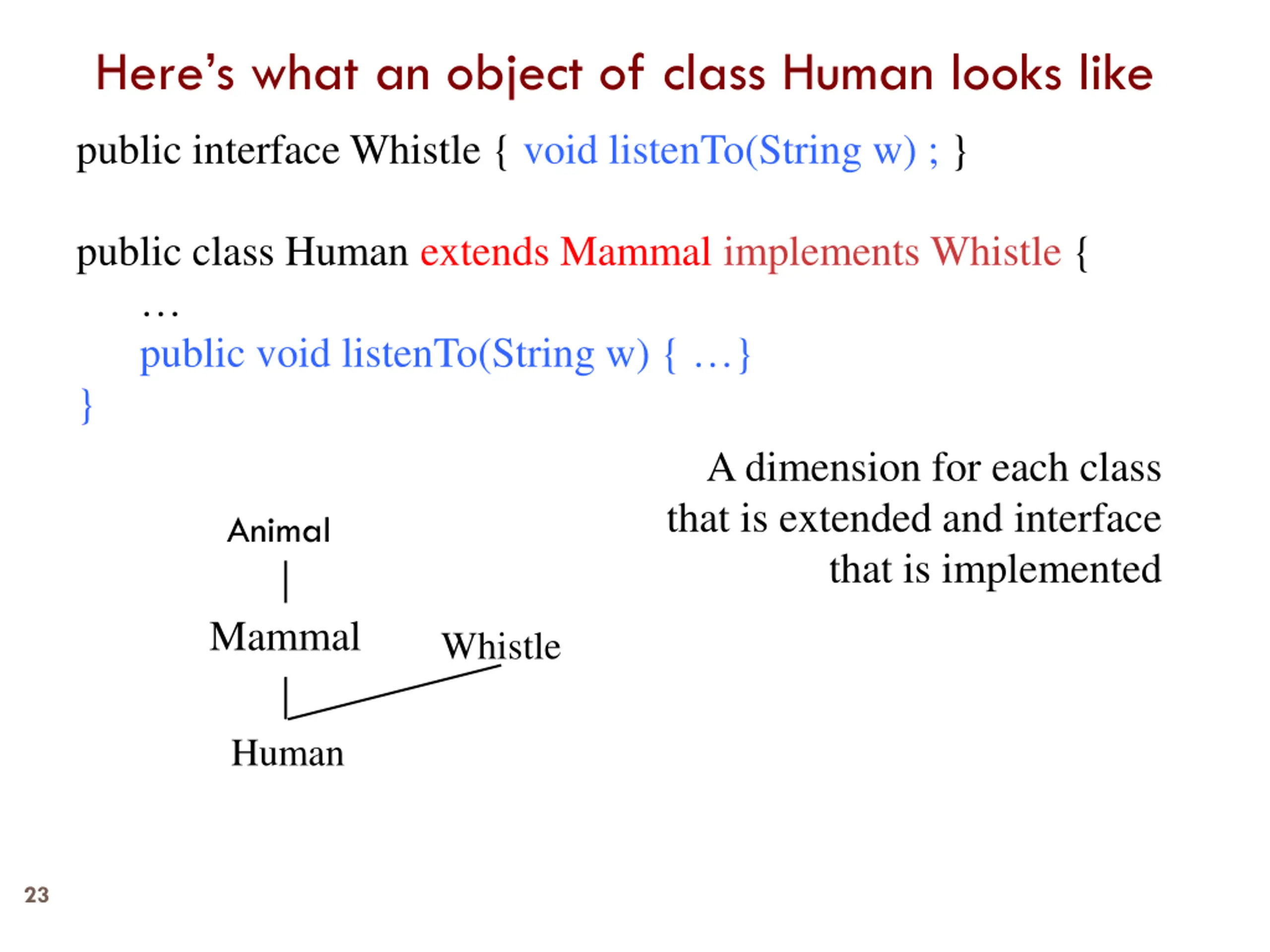 Here's what an object of class Human looks like

public interface Whistle { void listenTo(String w) ; }

public class Human extends Mammal implements Whistle {
…
public void listenTo(String w) { …}
}

A dimension for each class that is extended and interface that is implemented

Animal

Mammal

Whistle

Human

23